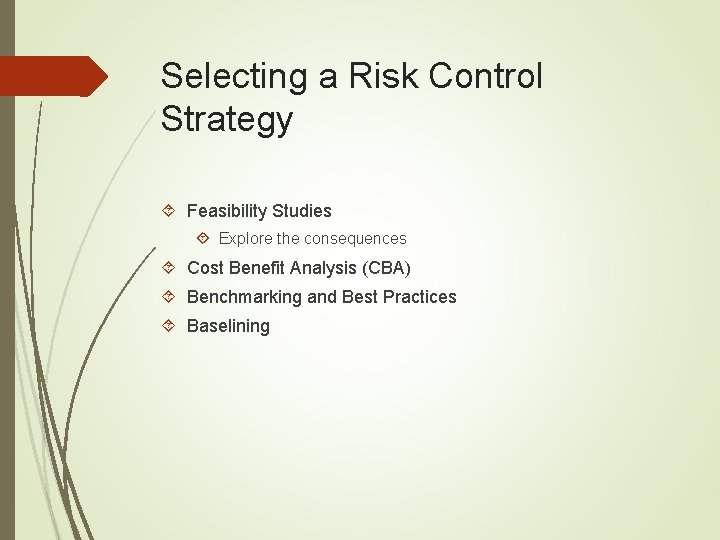 Selecting a Risk Control Strategy

Feasibility Studies

Explore the consequences

Cost Benefit Analysis (CBA)

Benchmarking and Best Practices

Baselining